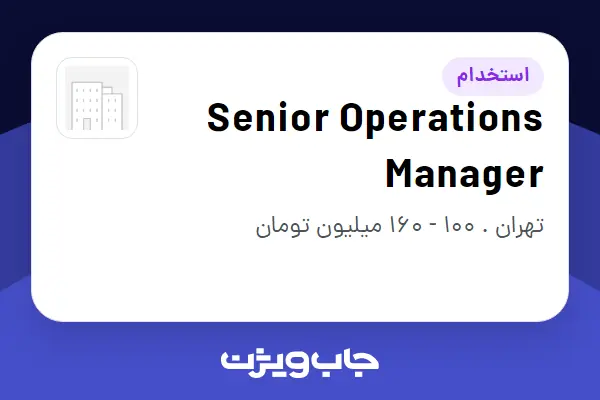 استخدام

Senior Operations Manager

تهران . ۱۰۰ - ۱۶۰ میلیون تومان

جاب ویژن